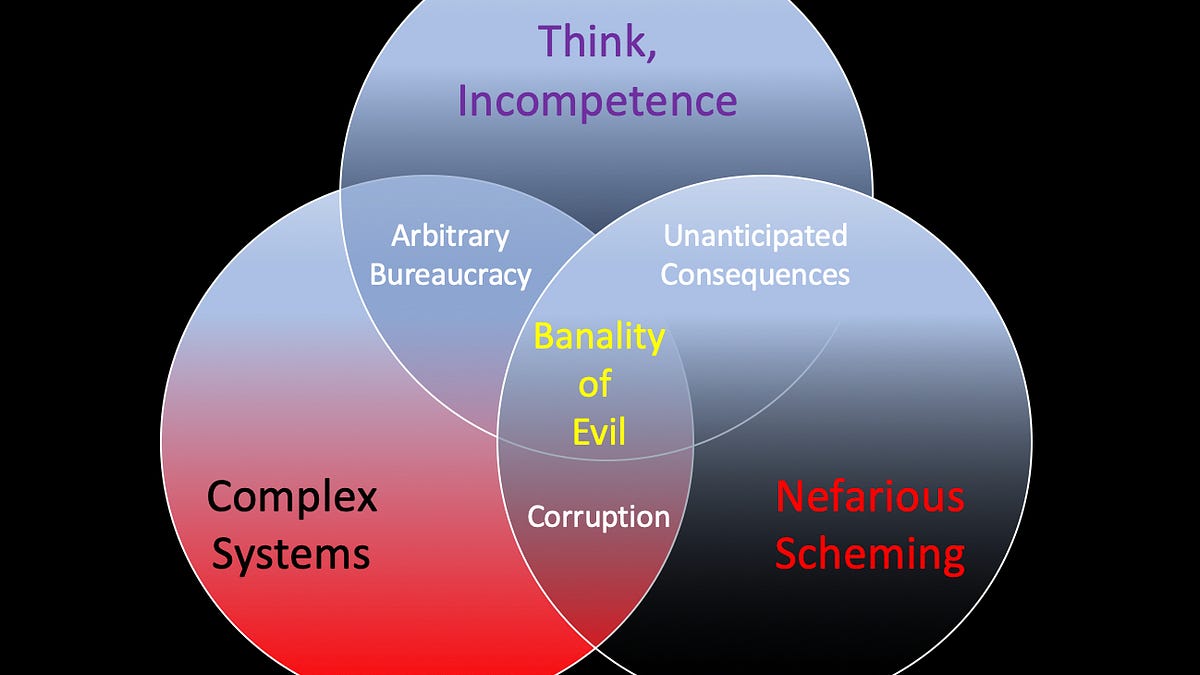 Think, Incompetence

Arbitrary Bureaucracy

Unanticipated Consequences

Banality of Evil

Complex Systems

Corruption

Nefarious Scheming